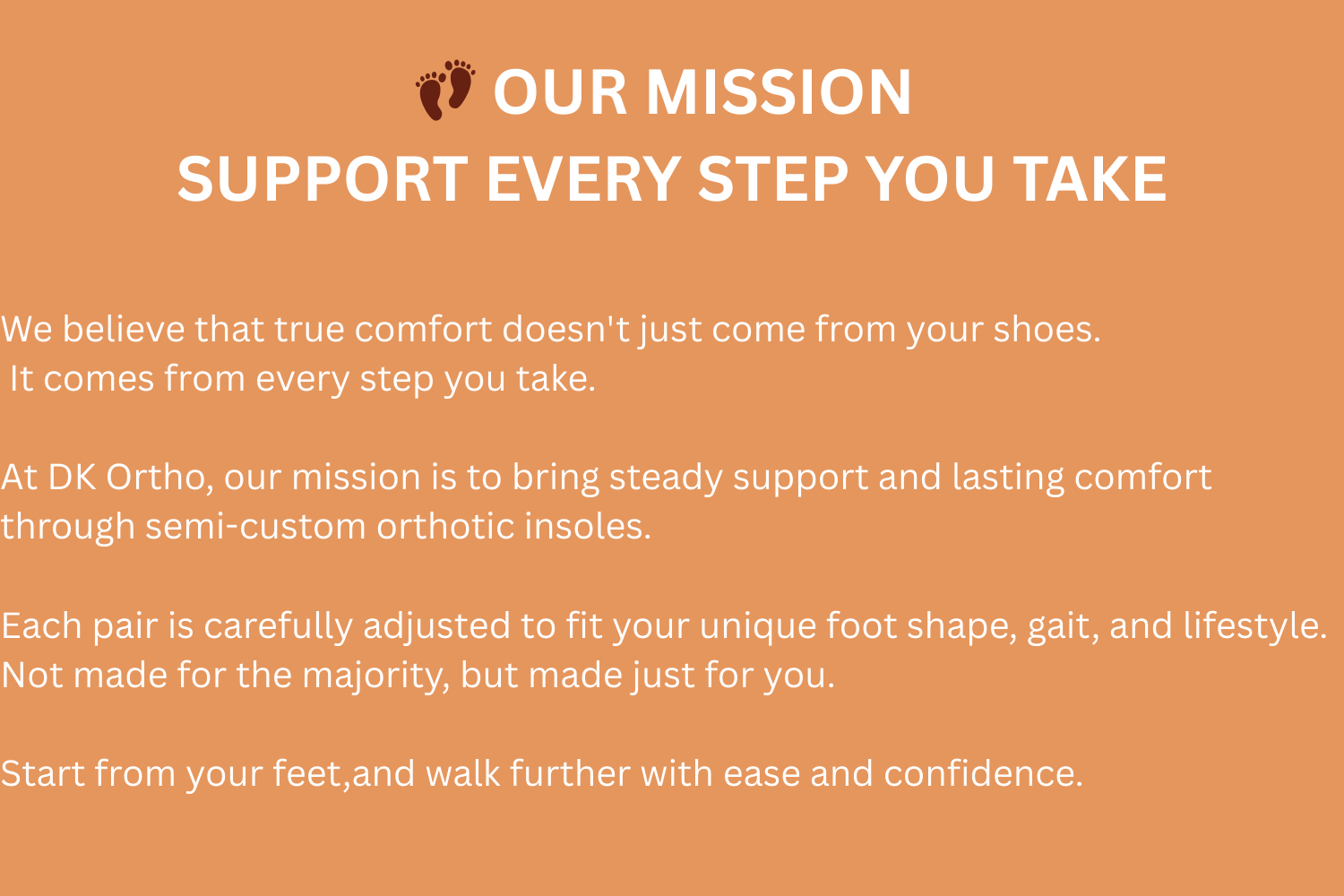 OUR MISSION
SUPPORT EVERY STEP YOU TAKE

We believe that true comfort doesn't just come from your shoes. It comes from every step you take.

At DK Ortho, our mission is to bring steady support and lasting comfort through semi-custom orthotic insoles.

Each pair is carefully adjusted to fit your unique foot shape, gait, and lifestyle. Not made for the majority, but made just for you.

Start from your feet,and walk further with ease and confidence.